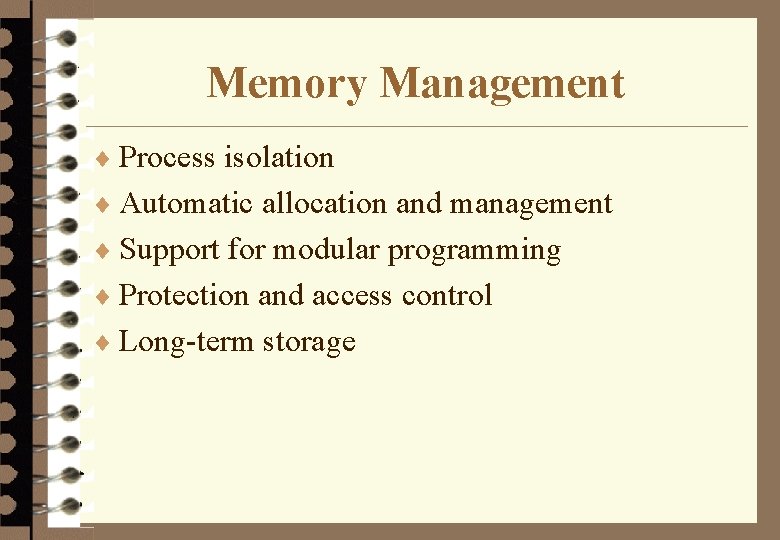 Memory Management

♦ Process isolation
♦ Automatic allocation and management
♦ Support for modular programming
♦ Protection and access control
♦ Long-term storage